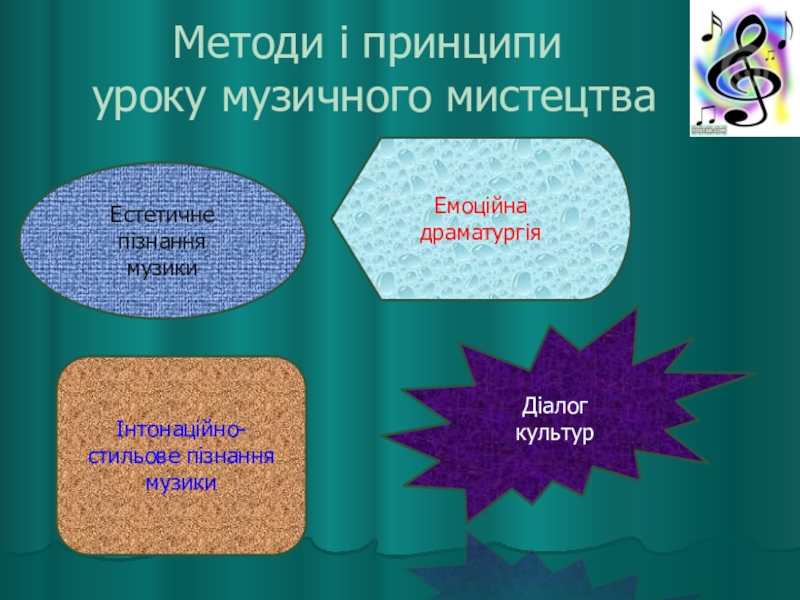 Методи і принципи уроку музичного мистецтва

Естетичне пізнання музики

Емоційна драматургія

Інтонаційно-стильове пізнання музики

Діалог культур